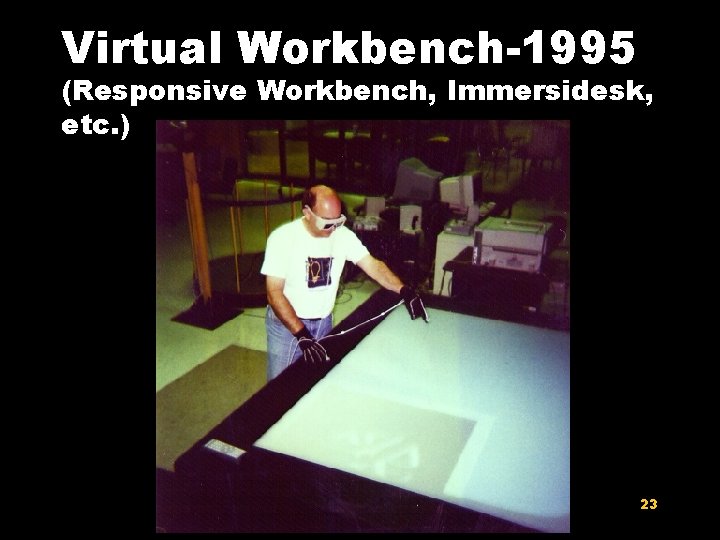 Virtual Workbench-1995
(Responsive Workbench, Immersidesk, etc.)

23